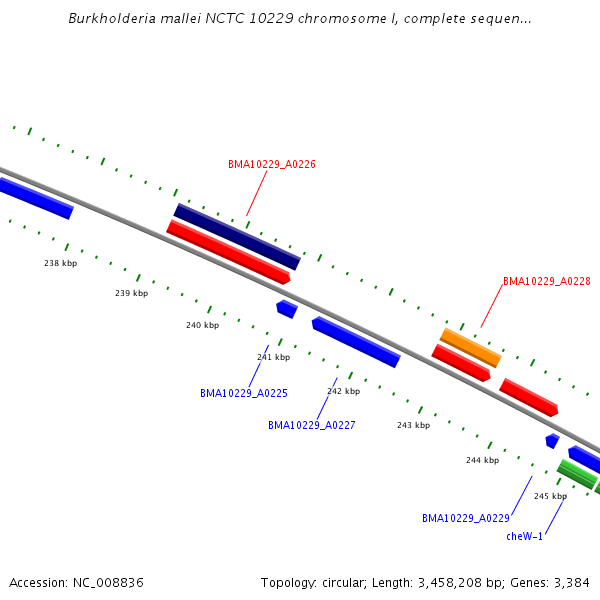 Burkholderia mallei NCTC 10229 chromosome I, complete sequen...

BMA10229_A0226

BMA10229_A0228

238 kbp

239 kbp

240 kbp

241 kbp

BMA10229_A0225

242 kbp

BMA10229_A0227

243 kbp

244 kbp

245 kbp

BMA10229_A0229

cheW-1

Accession: NC_008836

Topology: circular; Length: 3,458,208 bp; Genes: 3,384